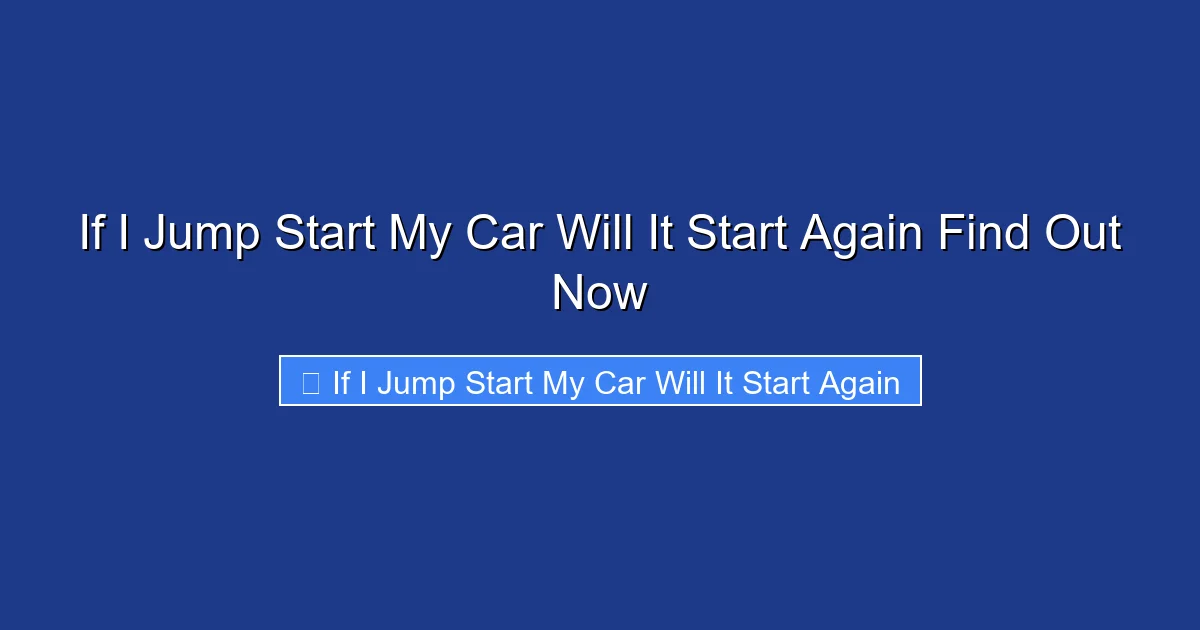 If I Jump Start My Car Will It Start Again Find Out Now

If I Jump Start My Car Will It Start Again